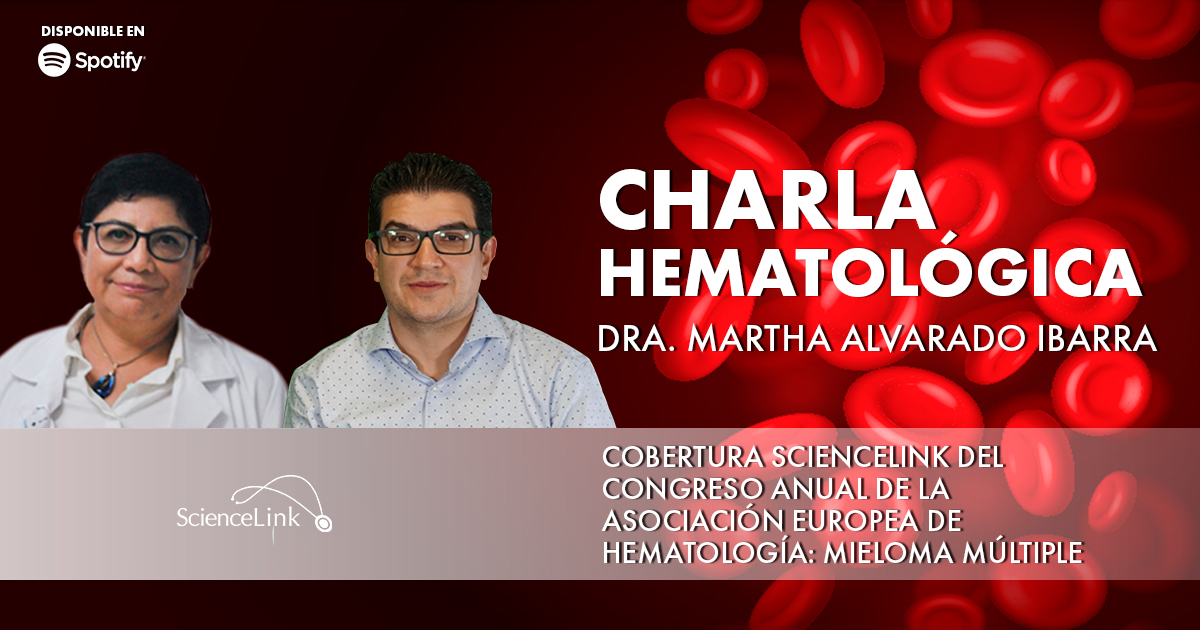 DISPONIBLE EN
Spotify

CHARLA HEMATOLÓGICA
DRA. MARTHA ALVARADO IBARRA

ScienceLink

COBERTURA SCIENCELINK DEL CONGRESO ANUAL DE LA ASOCIACIÓN EUROPEA DE HEMATOLOGÍA: MIELOMA MÚLTIPLE